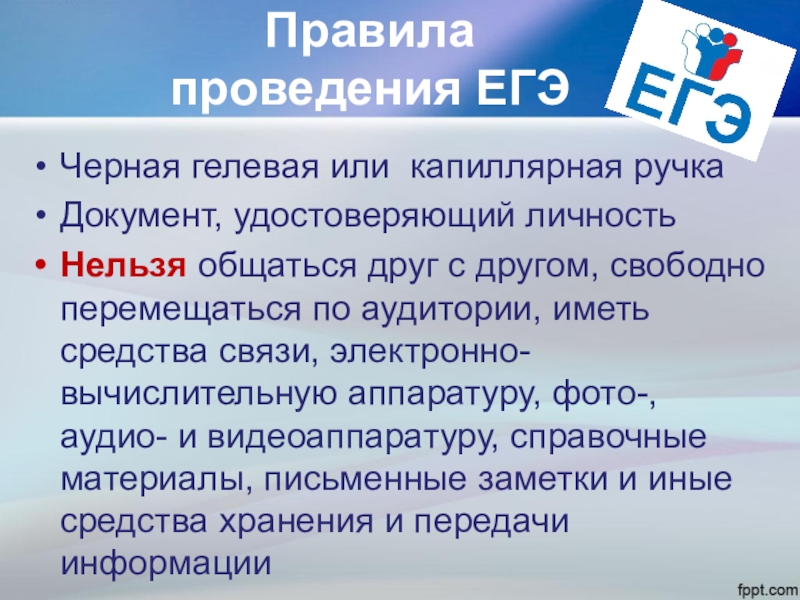 Правила проведения ЕГЭ

ЕГЭ

• Черная гелевая или капиллярная ручка
• Документ, удостоверяющий личность
• Нельзя общаться друг с другом, свободно перемещаться по аудитории, иметь средства связи, электронно-вычислительную аппаратуру, фото-, аудио- и видеоаппаратуру, справочные материалы, письменные заметки и иные средства хранения и передачи информации

fppt.com